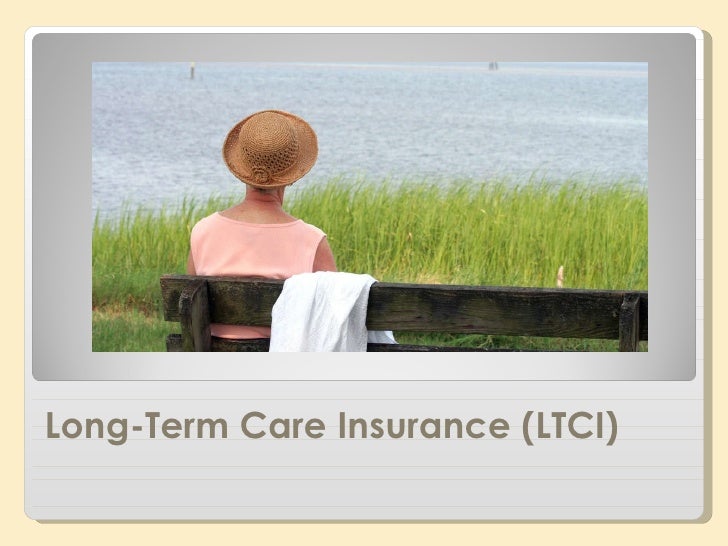 Long-Term Care Insurance (LTCI)